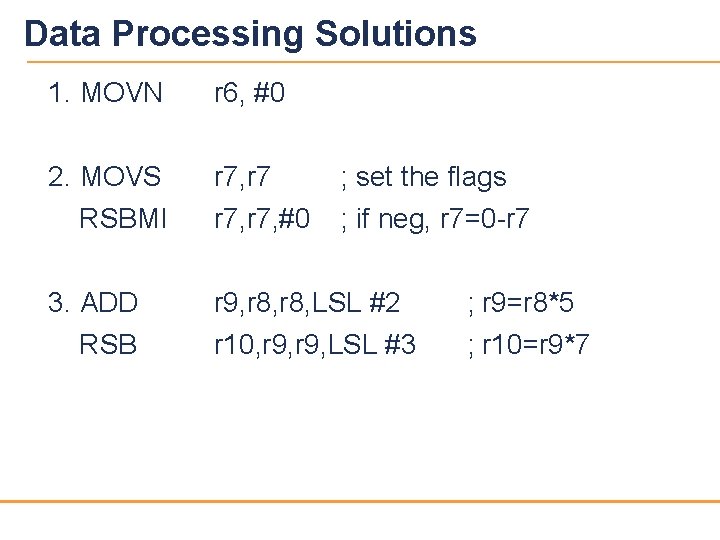 Data Processing Solutions

1. MOVN r6, #0

2. MOVS r7,r7 ; set the flags
RSBMI r7,r7,#0 ; if neg, r7=0-r7

3. ADD r9,r8,r8,LSL #2 ; r9=r8*5
RSB r10,r9,r9,LSL #3 ; r10=r9*7